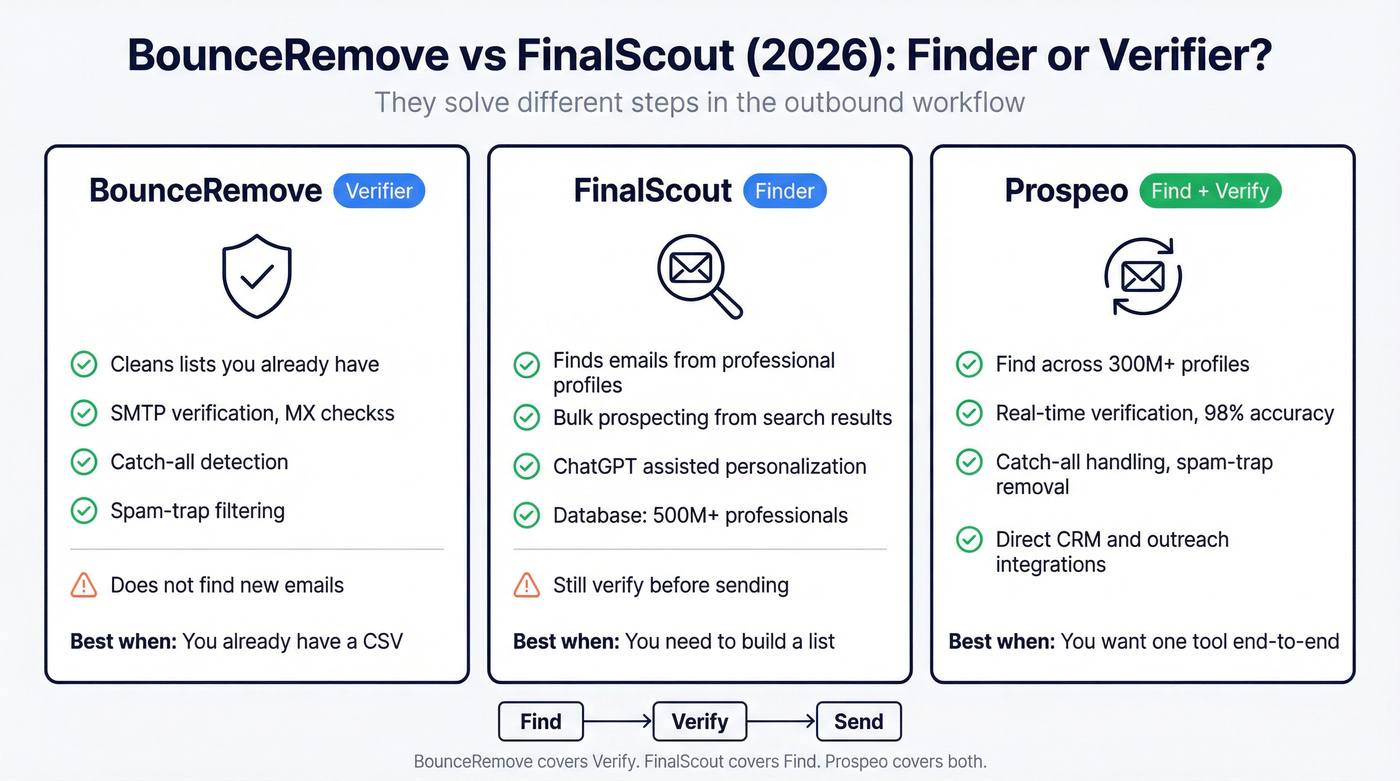 BounceRemove vs FinalScout (2026): Finder or Verifier?

They solve different steps in the outbound workflow

BounceRemove Verifier

Cleans lists you already have

SMTP verification, MX checkss

Catch-all detection

Spam-trap filtering

Does not find new emails

**Best when:** You already have a CSV

FinalScout Finder

Finds emails from professional profiles

Bulk prospecting from search results

ChatGPT assisted personalization

Database: 500M+ professionals

Still verify before sending

**Best when:** You need to build a list

Prospeo Find + Verify

Find across 300M+ profiles

Real-time verification, 98% accuracy

Catch-all handling, spam-trap removal

Direct CRM and outreach integrations

**Best when:** You want one tool end-to-end

Find → Verify → Send

BounceRemove covers Verify. FinalScout covers Find. Prospeo covers both.